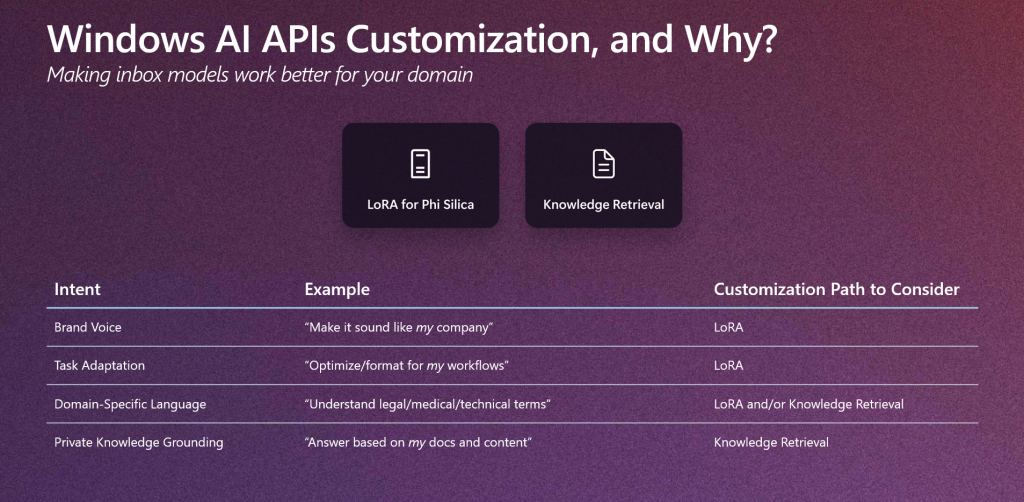 Windows AI APIs Customization, and Why?

Making inbox models work better for your domain

LoRA for Phi Silica

Knowledge Retrieval

| Intent | Example | Customization Path to Consider |
|---|---|---|
| Brand Voice | "Make it sound like my company" | LoRA |
| Task Adaptation | "Optimize/format for my workflows" | LoRA |
| Domain-Specific Language | "Understand legal/medical/technical terms" | LoRA and/or Knowledge Retrieval |
| Private Knowledge Grounding | "Answer based on my docs and content" | Knowledge Retrieval |